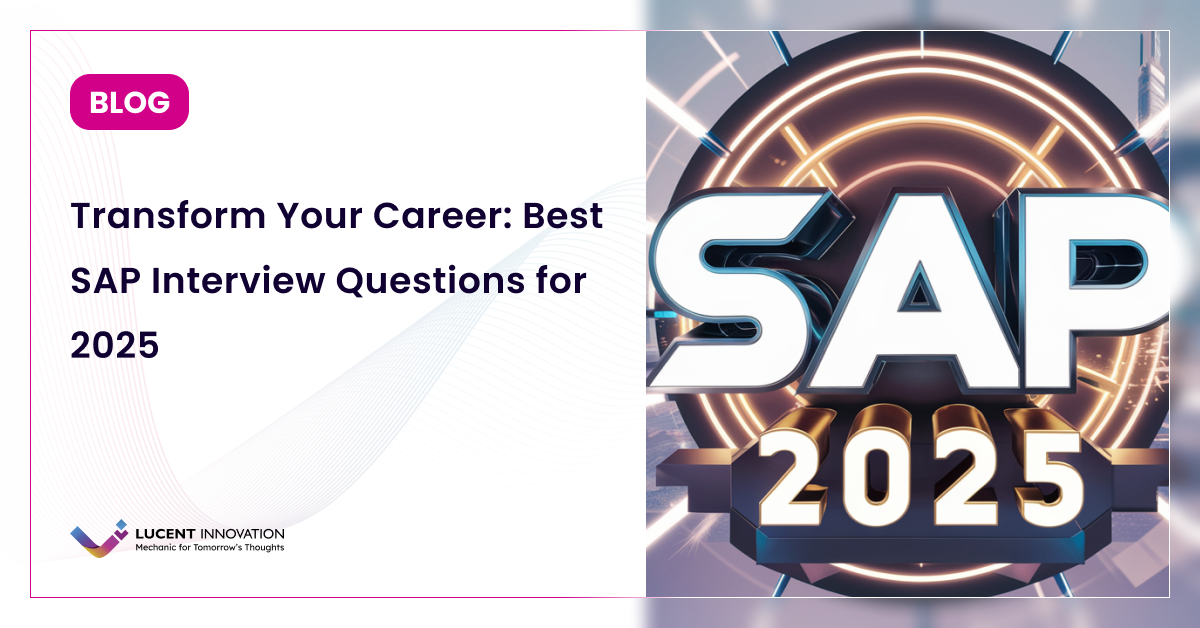 BLOG

Transform Your Career: Best SAP Interview Questions for 2025

LUCENT INNOVATION
Mechanic for Tomorrow's Thoughts

SAP
2025